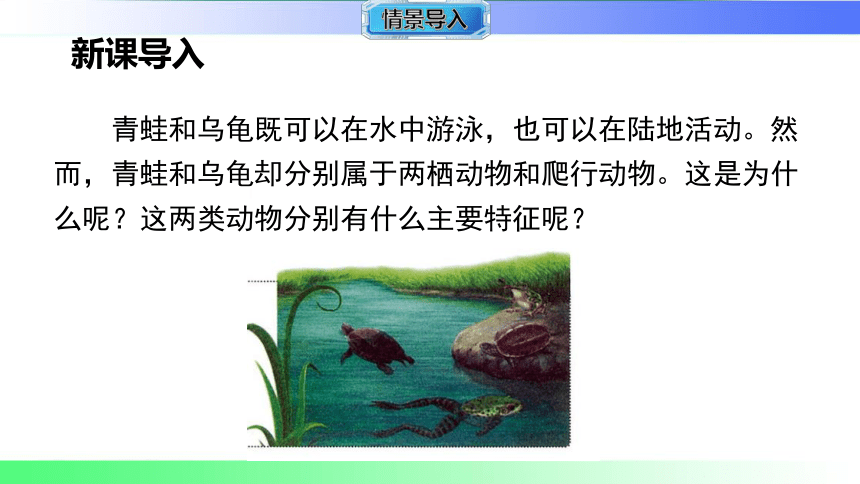 情景导入

新课导入

青蛙和乌龟既可以在水中游泳，也可以在陆地活动。然而，青蛙和乌龟却分别属于两栖动物和爬行动物。这是为什么呢？这两类动物分别有什么主要特征呢？